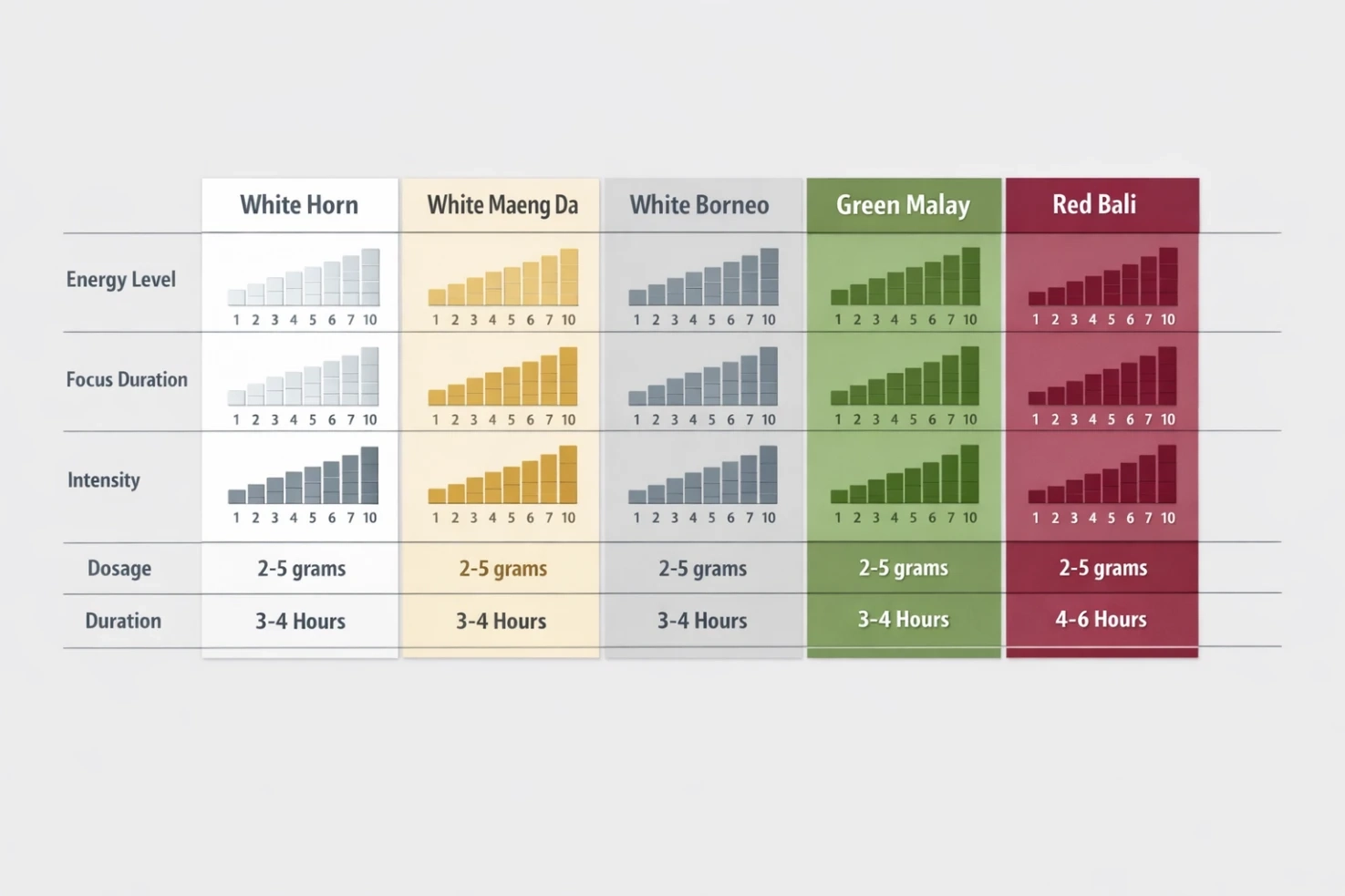 | | White Horn | White Maeng Da | White Borneo | Green Malay | Red Bali |
|---|---|---|---|---|---|
| Energy Level | 1 2 3 4 5 6 7 10 | 1 2 3 4 5 6 7 10 | 1 2 3 4 5 6 7 10 | 1 2 3 4 5 6 7 10 | 1 2 3 4 5 6 7 10 |
| Focus Duration | 1 2 3 4 5 6 7 10 | 1 2 3 4 5 6 7 10 | 1 2 3 4 5 6 7 10 | 1 2 3 4 5 6 7 10 | 1 2 3 4 5 6 7 10 |
| Intensity | 1 2 3 4 5 6 7 10 | 1 2 3 4 5 6 7 10 | 1 2 3 4 5 6 7 10 | 1 2 3 4 5 6 7 10 | 1 2 3 4 5 6 7 10 |
| Dosage | 2-5 grams | 2-5 grams | 2-5 grams | 2-5 grams | 2-5 grams |
| Duration | 3-4 Hours | 3-4 Hours | 3-4 Hours | 3-4 Hours | 4-6 Hours |